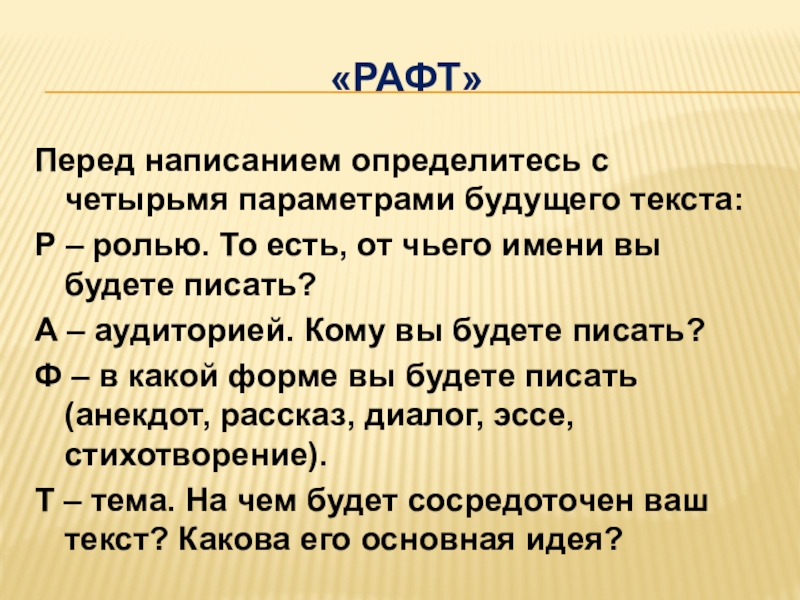 «РАФТ»

Перед написанием определитесь с четырьмя параметрами будущего текста:

Р – ролью. То есть, от чьего имени вы будете писать?

А – аудиторией. Кому вы будете писать?

Ф – в какой форме вы будете писать (анекдот, рассказ, диалог, эссе, стихотворение).

Т – тема. На чем будет сосредоточен ваш текст? Какова его основная идея?